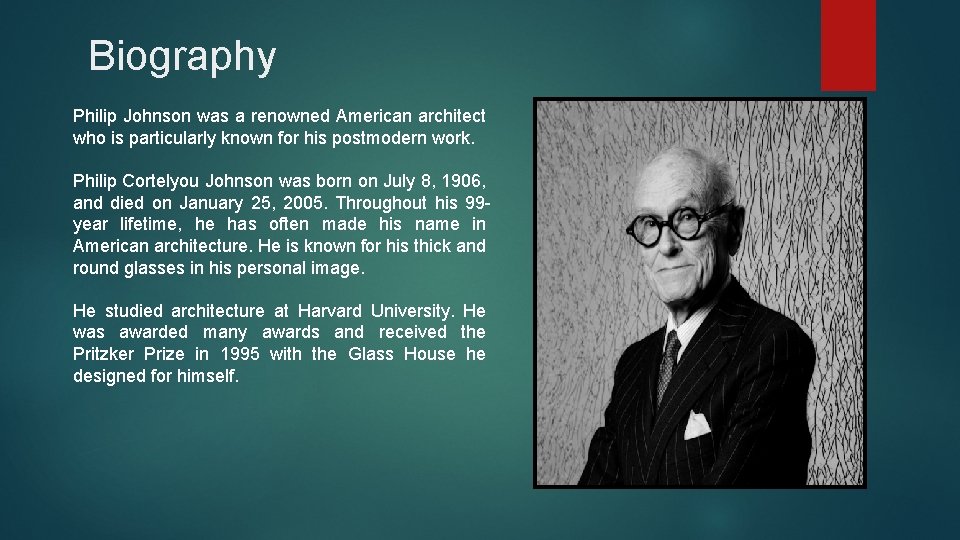 Biography

Philip Johnson was a renowned American architect who is particularly known for his postmodern work.

Philip Cortelyou Johnson was born on July 8, 1906, and died on January 25, 2005. Throughout his 99-year lifetime, he has often made his name in American architecture. He is known for his thick and round glasses in his personal image.

He studied architecture at Harvard University. He was awarded many awards and received the Pritzker Prize in 1995 with the Glass House he designed for himself.